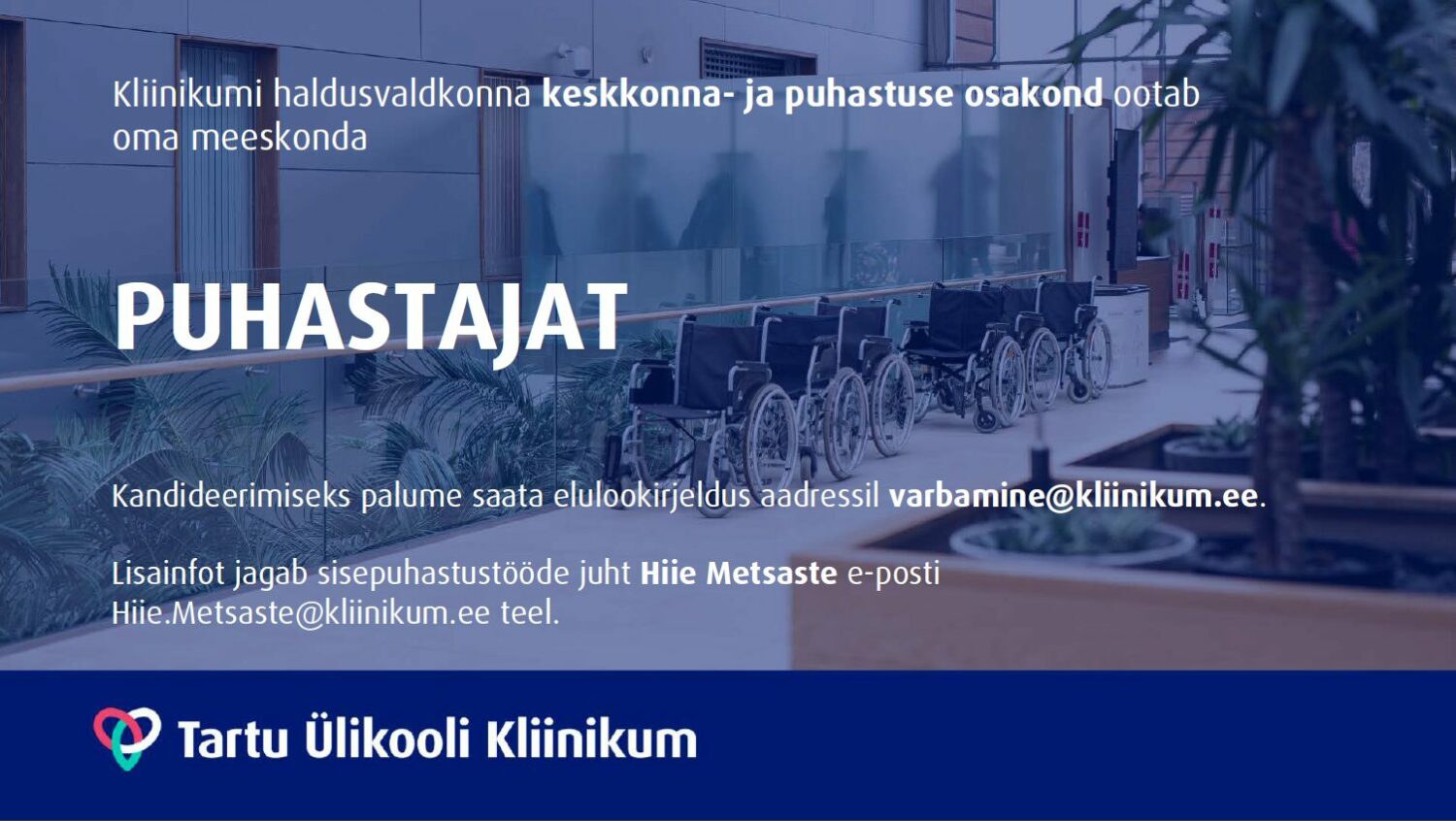 Kliinikumi haldusvaldkonna keskkonna- ja puhastuse osakond ootab oma meeskonda

PUHASTAJAT

Kandideerimiseks palume saata elulookirjeldus aadressil varbamine@kliinikum.ee.

Lisainfot jagab sisepuhastustööde juht Hiie Metsaste e-posti Hiie.Metsaste@kliinikum.ee teel.

Tartu Ülikooli Kliinikum